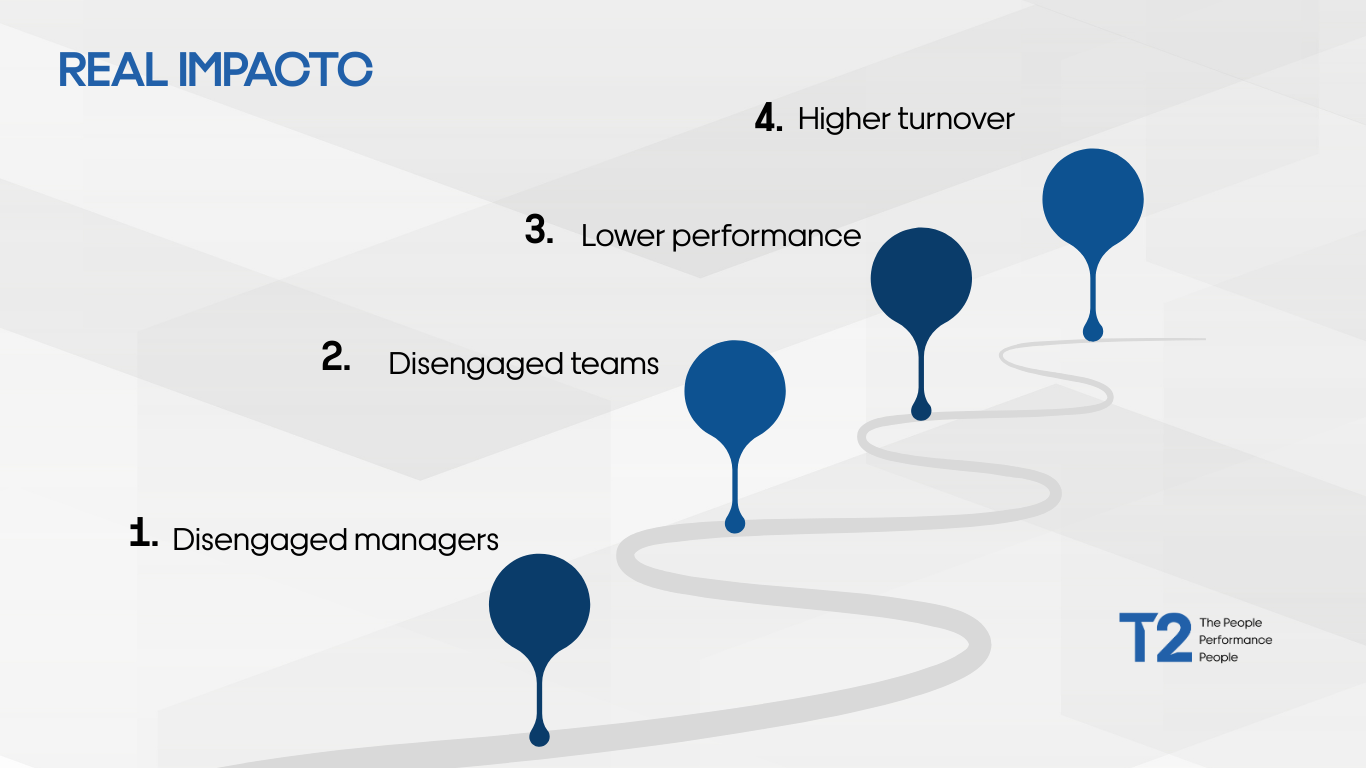 REAL IMPACTC

4. Higher turnover

3. Lower performance

2. Disengaged teams

1. Disengaged managers

T2 The People Performance People